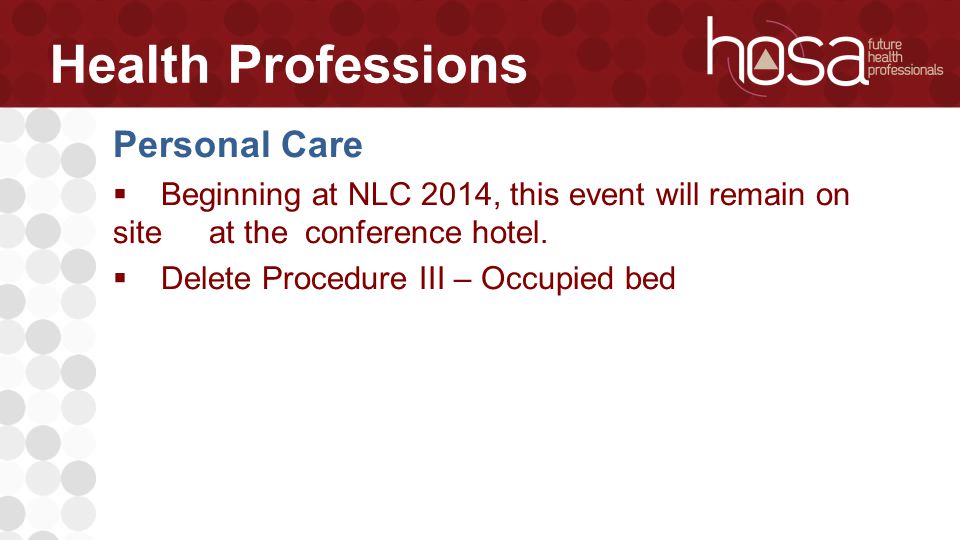 Health Professions

hosa future health professionals

Personal Care

▪ Beginning at NLC 2014, this event will remain on site at the conference hotel.

▪ Delete Procedure III – Occupied bed